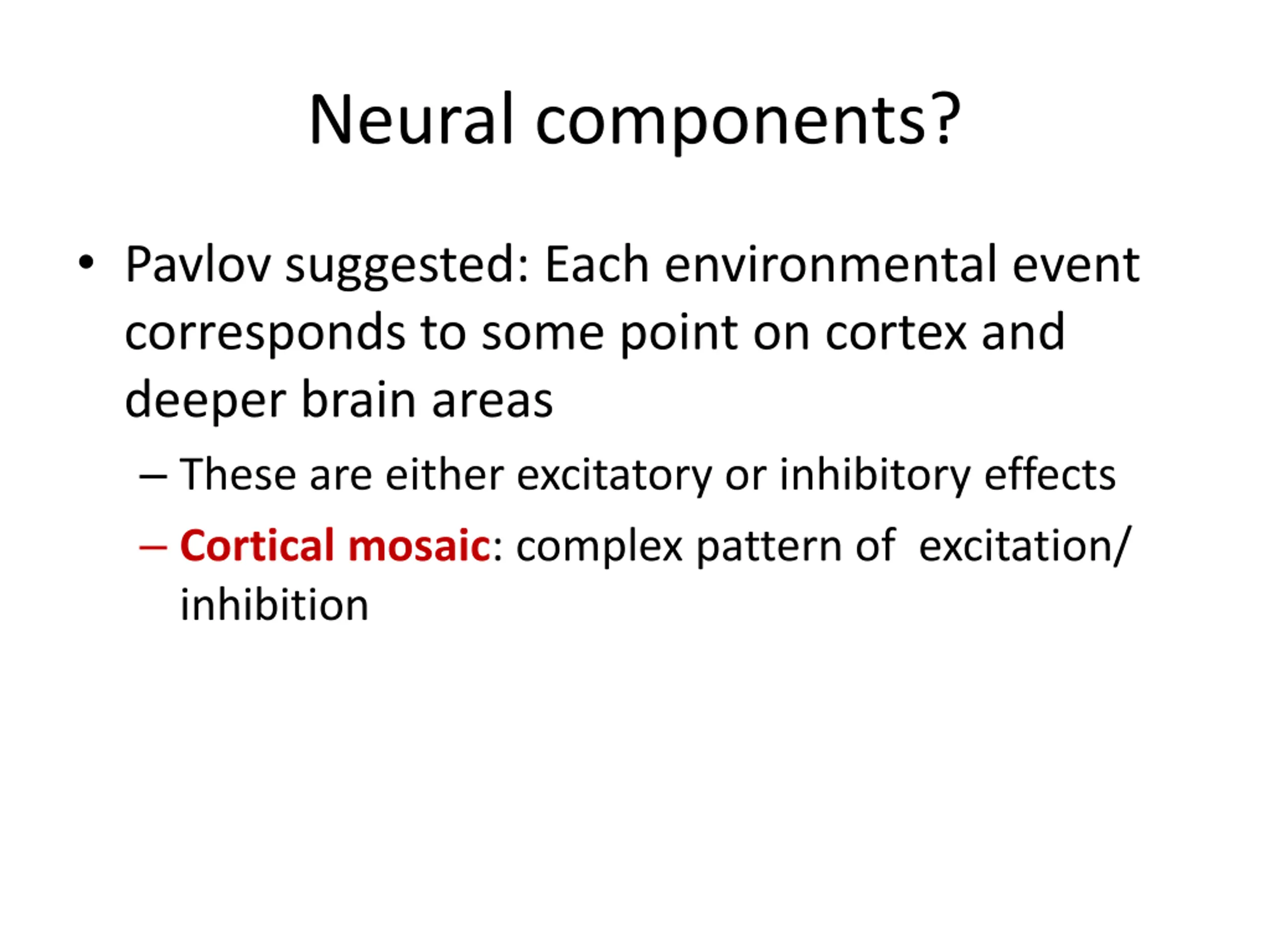 Neural components?

• Pavlov suggested: Each environmental event corresponds to some point on cortex and deeper brain areas

– These are either excitatory or inhibitory effects

– Cortical mosaic: complex pattern of excitation/ inhibition